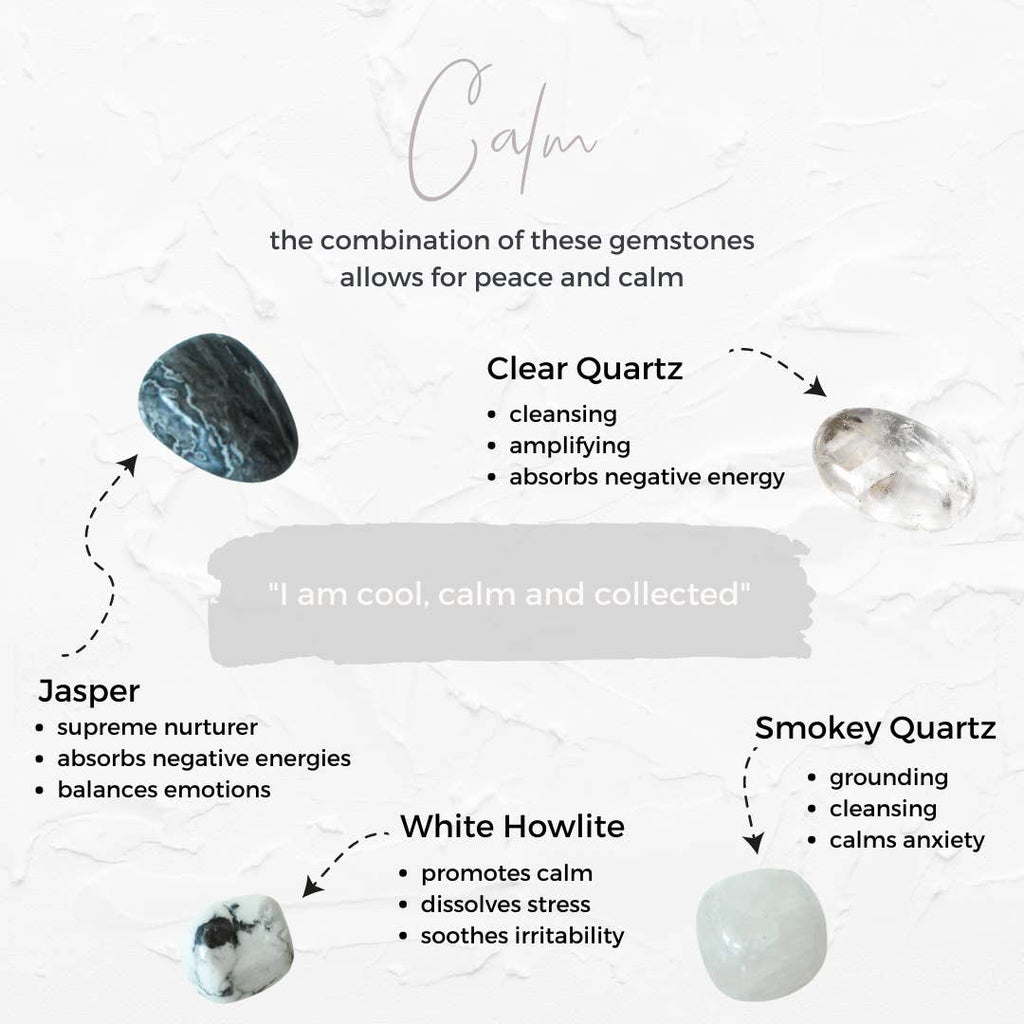 Calm

the combination of these gemstones allows for peace and calm

Clear Quartz
- cleansing
- amplifying
- absorbs negative energy

"I am cool, calm and collected"

Jasper
- supreme nurturer
- absorbs negative energies
- balances emotions

Smokey Quartz
- grounding
- cleansing
- calms anxiety

White Howlite
- promotes calm
- dissolves stress
- soothes irritability